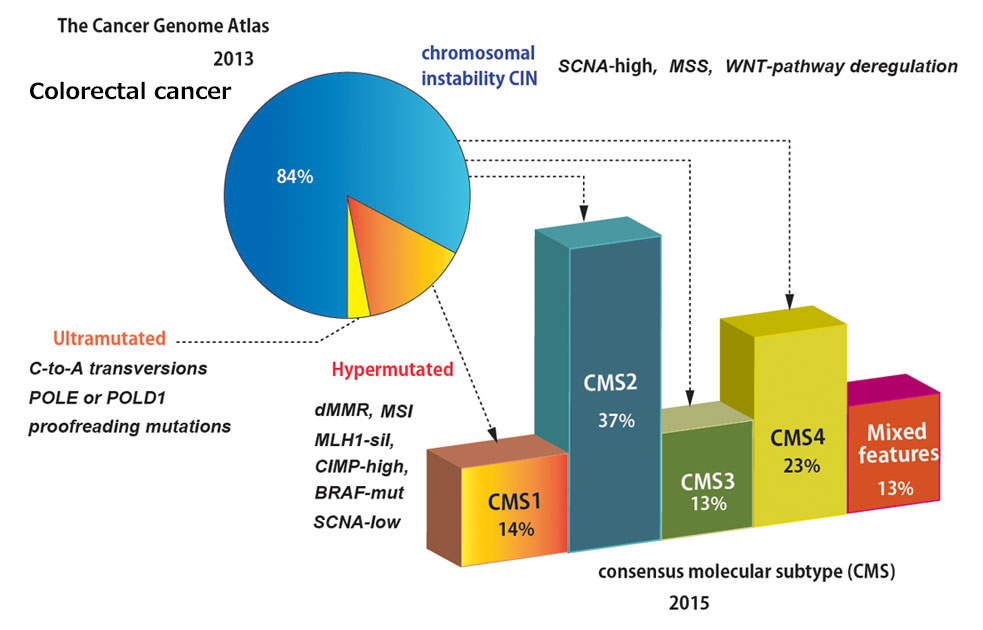 The Cancer Genome Atlas

2013

Colorectal cancer

chromosomal instability CIN

SCNA-high, MSS, WNT-pathway deregulation

84%

Ultramutated

C-to-A transversions

POLE or POLD1

proofreading mutations

Hypermutated

dMMR, MSI

MLH1-sil,

CIMP-high,

BRAF-mut

SCNA-low

CMS1

14%

CMS2

37%

CMS3

13%

CMS4

23%

Mixed features

13%

consensus molecular subtype (CMS)

2015